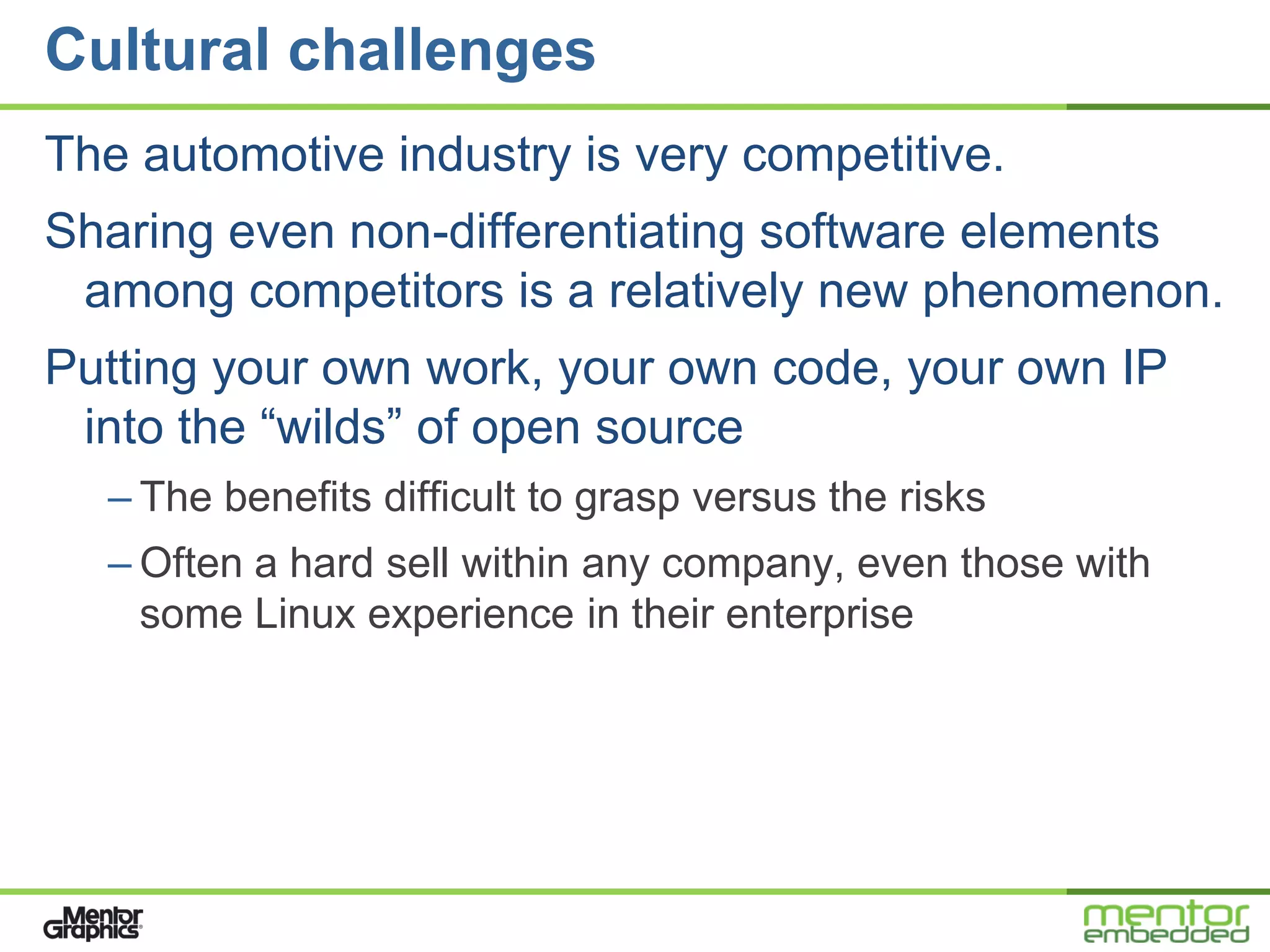 Cultural challenges

The automotive industry is very competitive.

Sharing even non-differentiating software elements among competitors is a relatively new phenomenon.

Putting your own work, your own code, your own IP into the “wilds” of open source

– The benefits difficult to grasp versus the risks

– Often a hard sell within any company, even those with some Linux experience in their enterprise

Mentor Graphics

mentor embedded